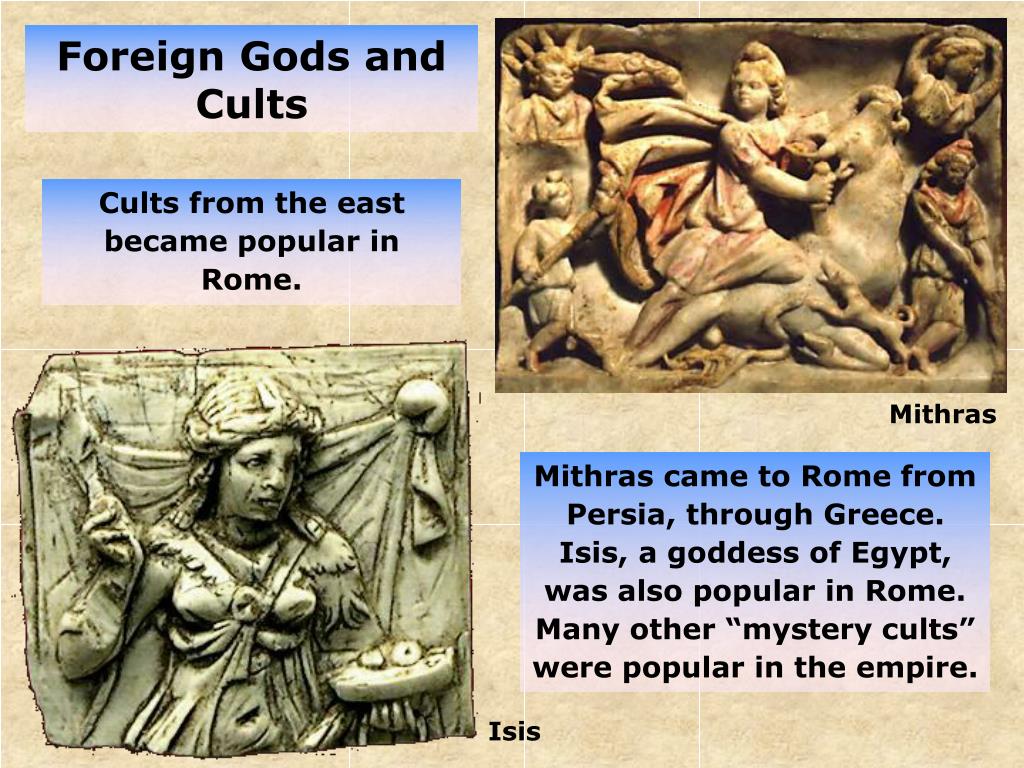 Foreign Gods and Cults

Cults from the east became popular in Rome.

Mithras

Mithras came to Rome from Persia, through Greece. Isis, a goddess of Egypt, was also popular in Rome. Many other “mystery cults” were popular in the empire.

Isis